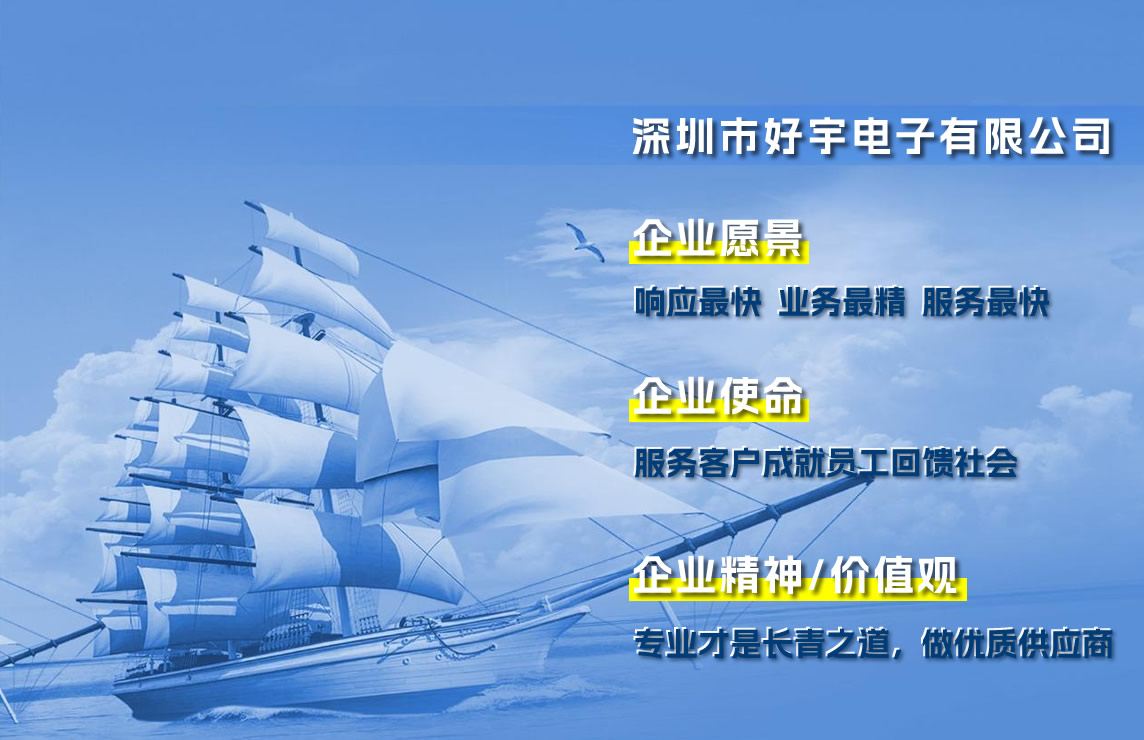 深圳市好宇电子有限公司

企业愿景

响应最快 业务最精 服务最快

企业使命

服务客户成就员工回馈社会

企业精神/价值观

专业才是长青之道，做优质供应商